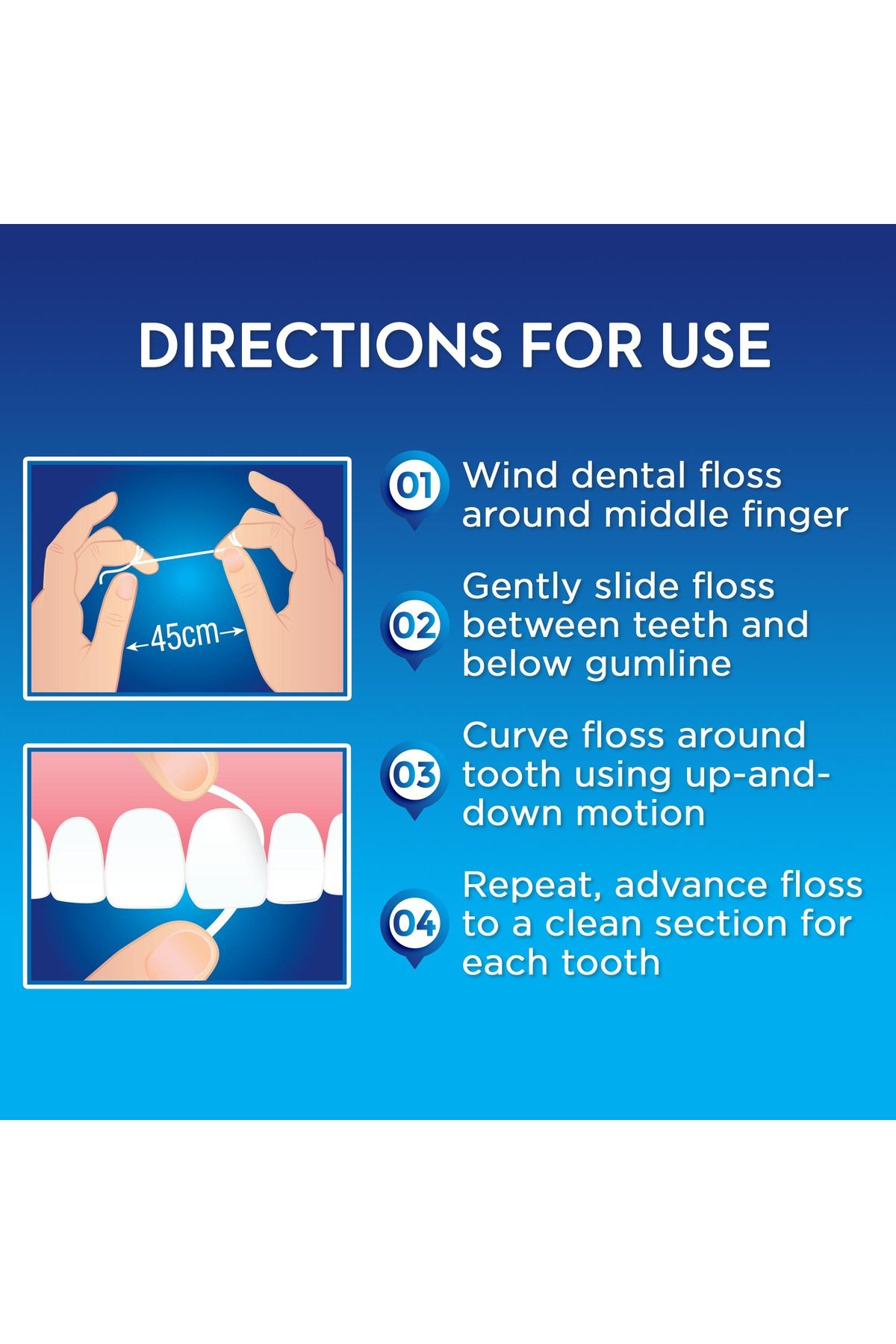 DIRECTIONS FOR USE

45cm

01 Wind dental floss around middle finger

02 Gently slide floss between teeth and below gumline

03 Curve floss around tooth using up-and-down motion

04 Repeat, advance floss to a clean section for each tooth